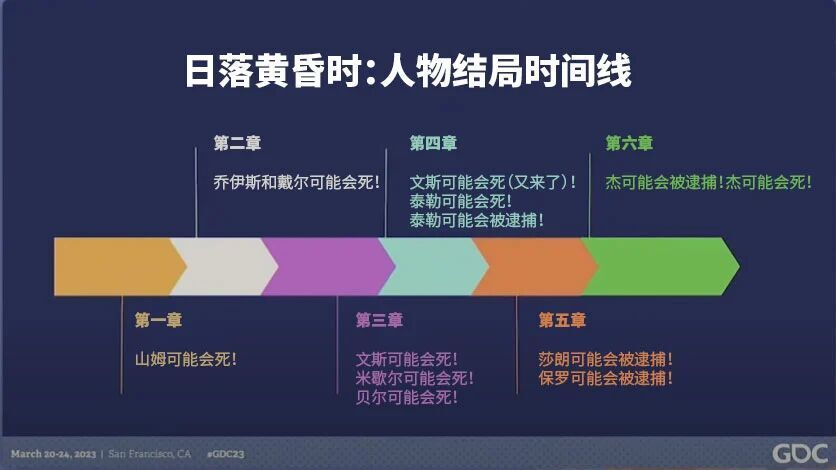 日落黄昏时：人物结局时间线

第二章

乔伊斯和戴尔可能会死！

第四章

文斯可能会死（又来了）！
泰勒可能会死！
泰勒可能会被逮捕！

第六章

杰可能会被逮捕！杰可能会死！

第一章

山姆可能会死！

第三章

文斯可能会死！
米歇尔可能会死！
贝尔可能会死！

第五章

莎朗可能会被逮捕！
保罗可能会被逮捕！

March 20-24, 2023 | San Francisco, CA #GDC23

GDC